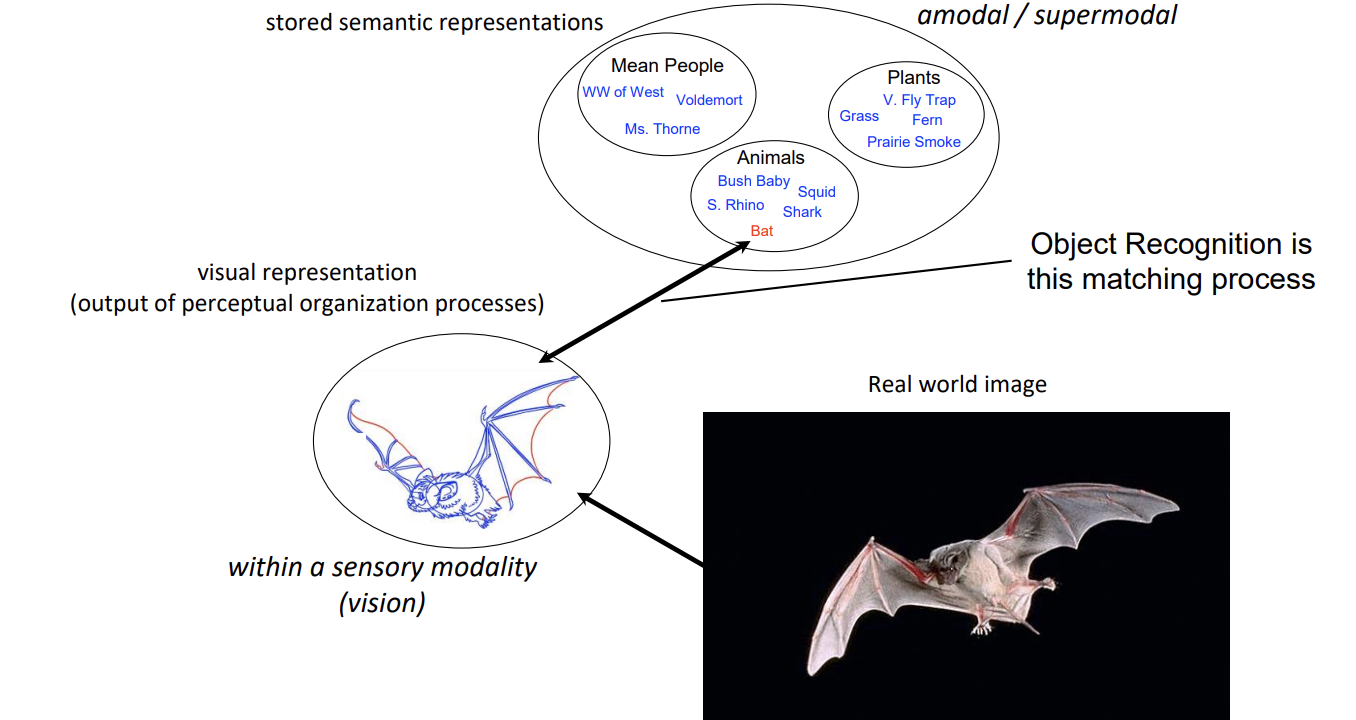 stored semantic representations

amodal / supermodal

Mean People
WW of West
Voldemort
Ms. Thorne

Plants
V. Fly Trap
Grass
Fern
Prairie Smoke

Animals
Bush Baby
Squid
S. Rhino
Shark
Bat

Object Recognition is this matching process

visual representation
(output of perceptual organization processes)

Real world image

within a sensory modality
(vision)